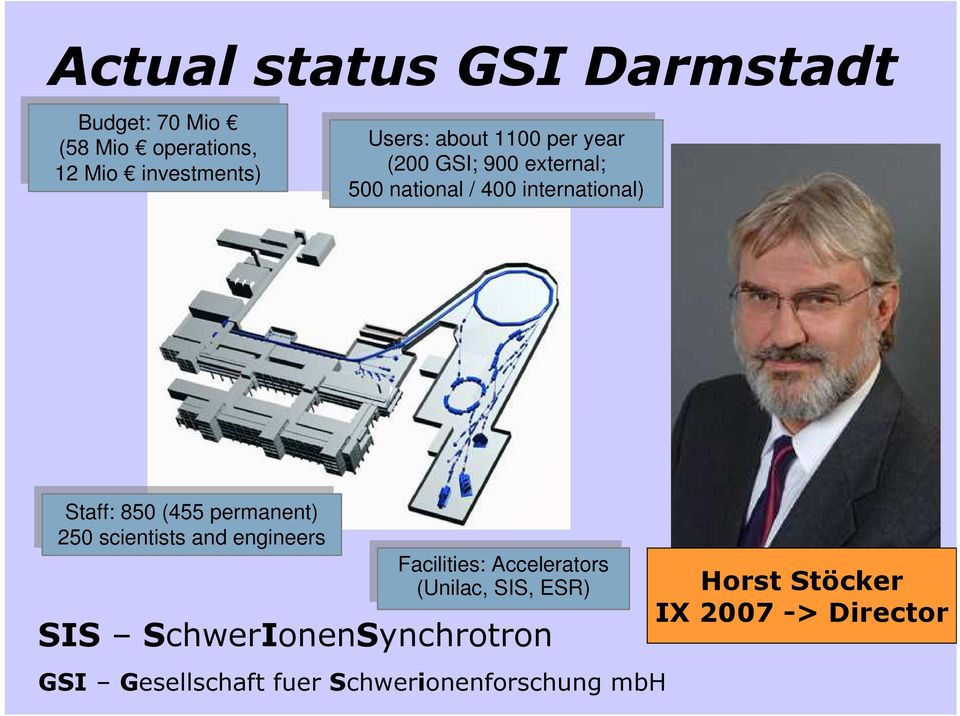 Actual status GSI Darmstadt

Budget: 70 Mio €
(58 Mio € operations,
12 Mio € investments)

Users: about 1100 per year
(200 GSI; 900 external;
500 national / 400 international)

Staff: 850 (455 permanent)
250 scientists and engineers

Facilities: Accelerators
(Unilac, SIS, ESR)

Horst Stöcker
IX 2007 -> Director

SIS – SchwerIonenSynchrotron

GSI – Gesellschaft fuer Schwerionenforschung mbH